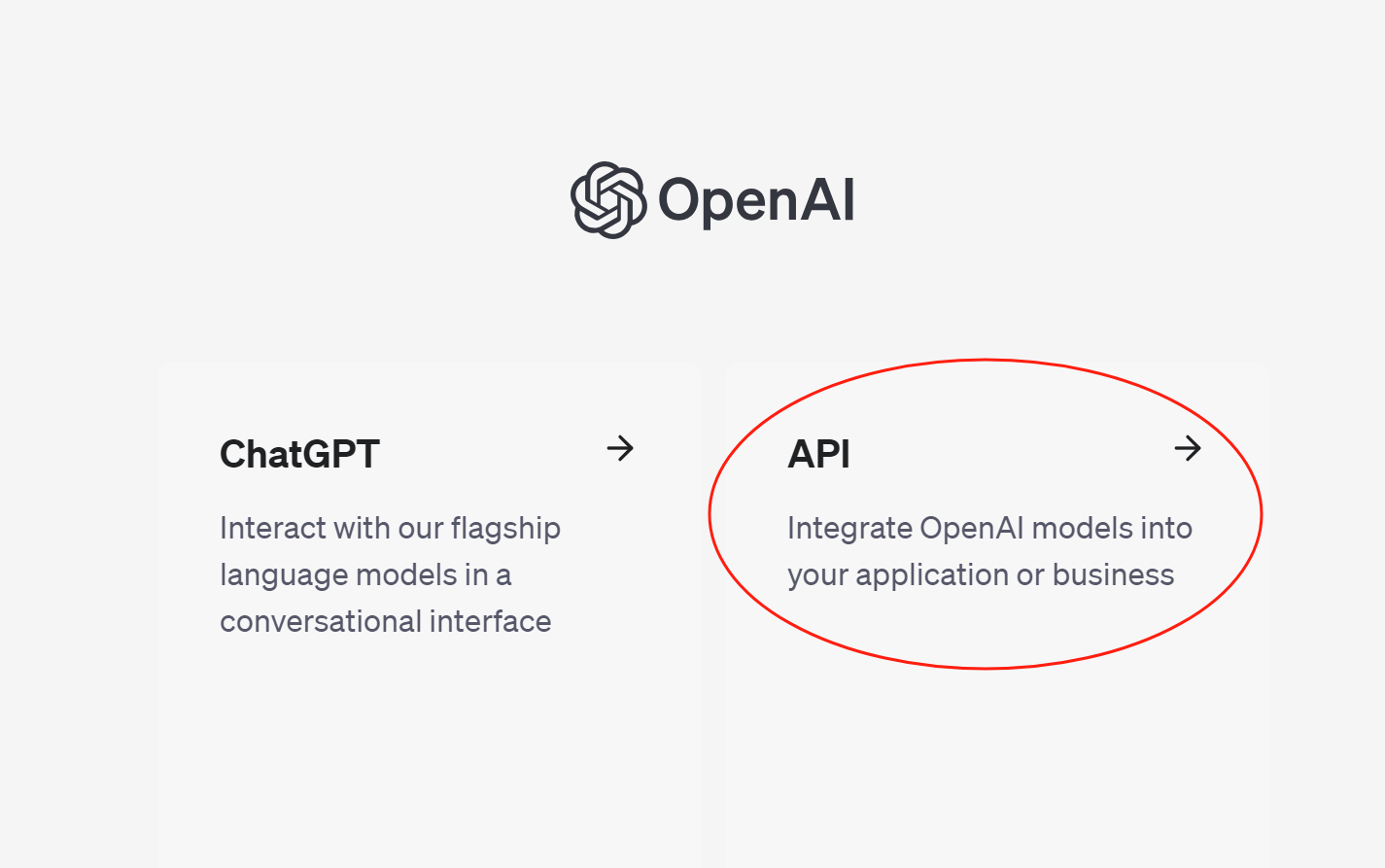 OpenAI

ChatGPT →

Interact with our flagship language models in a conversational interface

API →

Integrate OpenAI models into your application or business